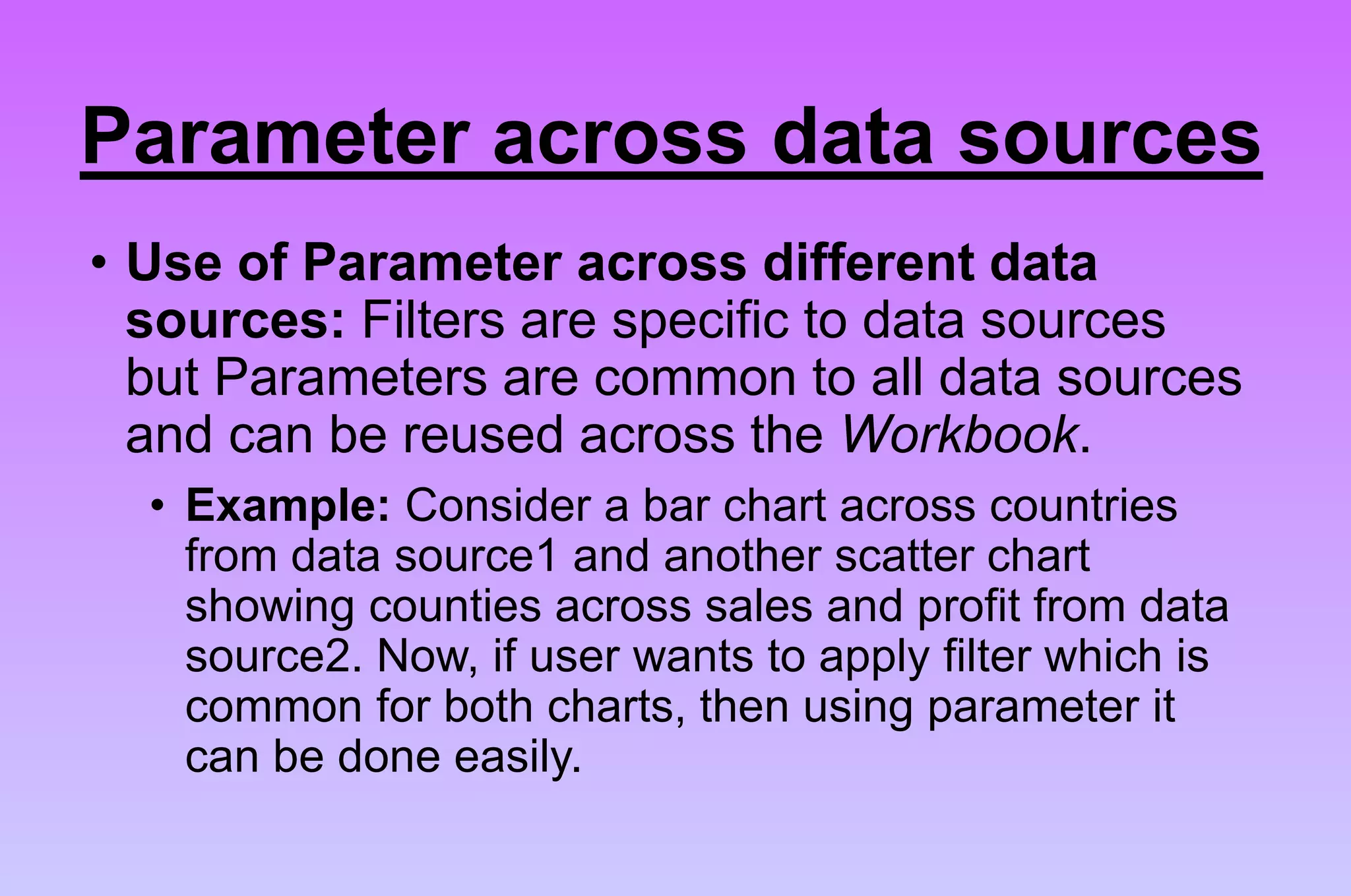 Parameter across data sources

• Use of Parameter across different data sources: Filters are specific to data sources but Parameters are common to all data sources and can be reused across the Workbook.

• Example: Consider a bar chart across countries from data source1 and another scatter chart showing counties across sales and profit from data source2. Now, if user wants to apply filter which is common for both charts, then using parameter it can be done easily.